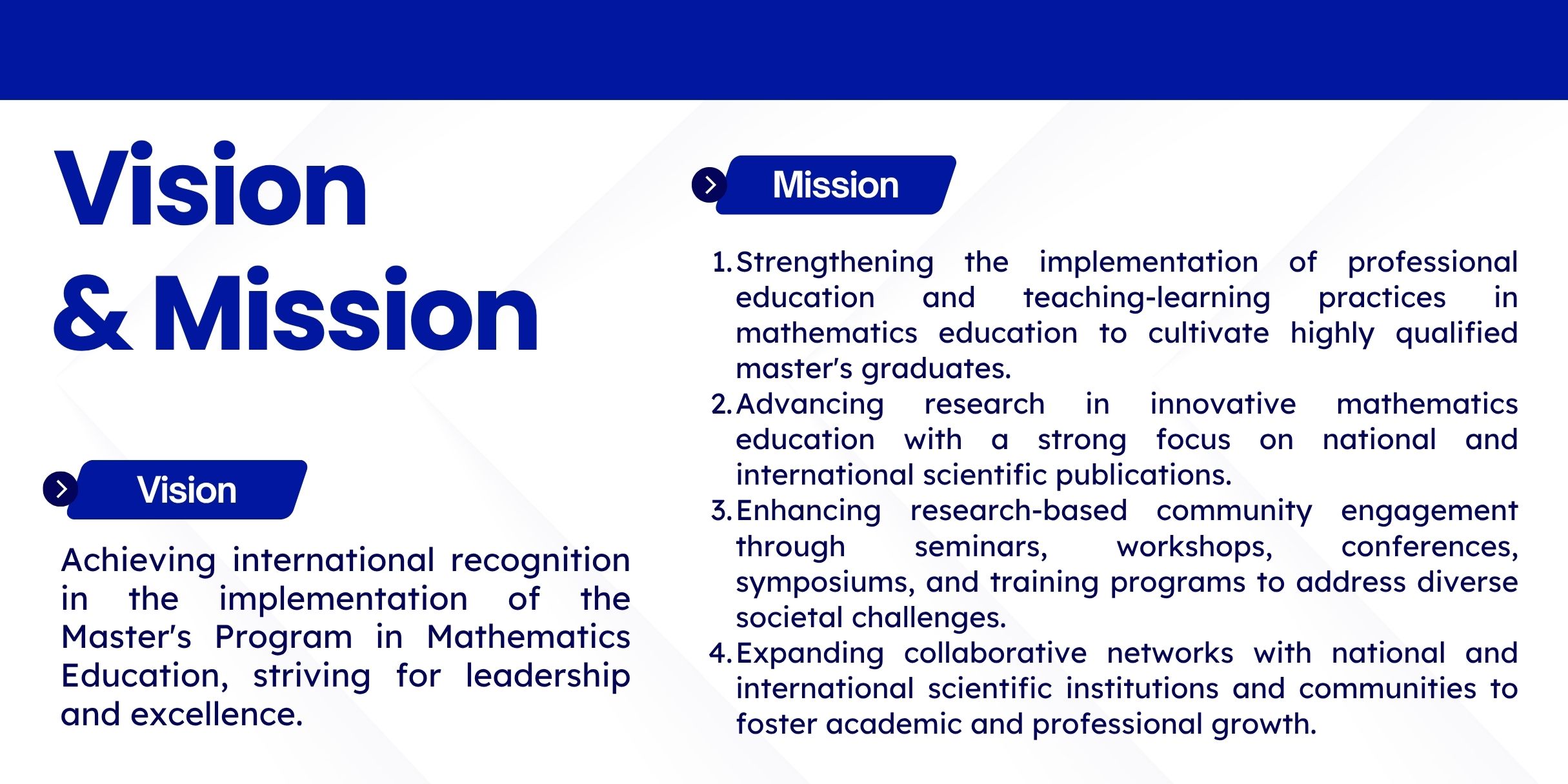 Vision
& Mission

Vision

Achieving international recognition in the implementation of the Master's Program in Mathematics Education, striving for leadership and excellence.

Mission

1. Strengthening the implementation of professional education and teaching-learning practices in mathematics education to cultivate highly qualified master's graduates.
2. Advancing research in innovative mathematics education with a strong focus on national and international scientific publications.
3. Enhancing research-based community engagement through seminars, workshops, conferences, symposiums, and training programs to address diverse societal challenges.
4. Expanding collaborative networks with national and international scientific institutions and communities to foster academic and professional growth.